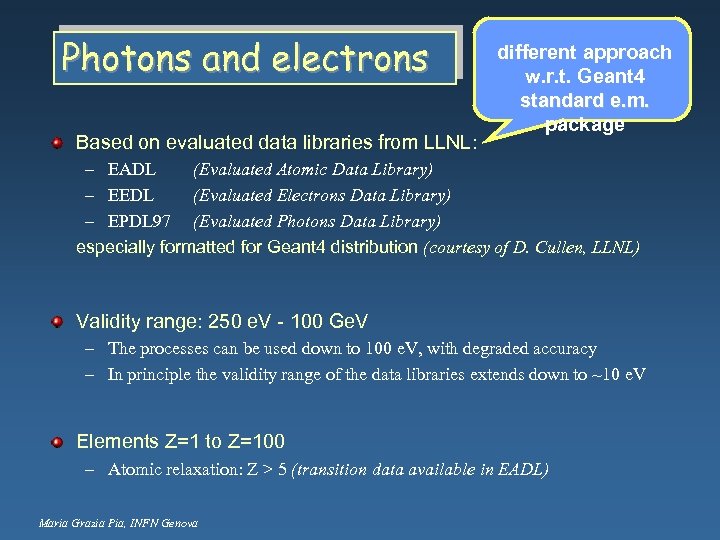 Photons and electrons

different approach w.r.t. Geant4 standard e.m. package

Based on evaluated data libraries from LLNL:
– EADL (Evaluated Atomic Data Library)
– EEDL (Evaluated Electrons Data Library)
– EPDL97 (Evaluated Photons Data Library)
especially formatted for Geant4 distribution (courtesy of D. Cullen, LLNL)

Validity range: 250 eV - 100 GeV
– The processes can be used down to 100 eV, with degraded accuracy
– In principle the validity range of the data libraries extends down to ~10 eV

Elements Z=1 to Z=100
– Atomic relaxation: Z > 5 (transition data available in EADL)

Maria Grazia Pia, INFN Genova